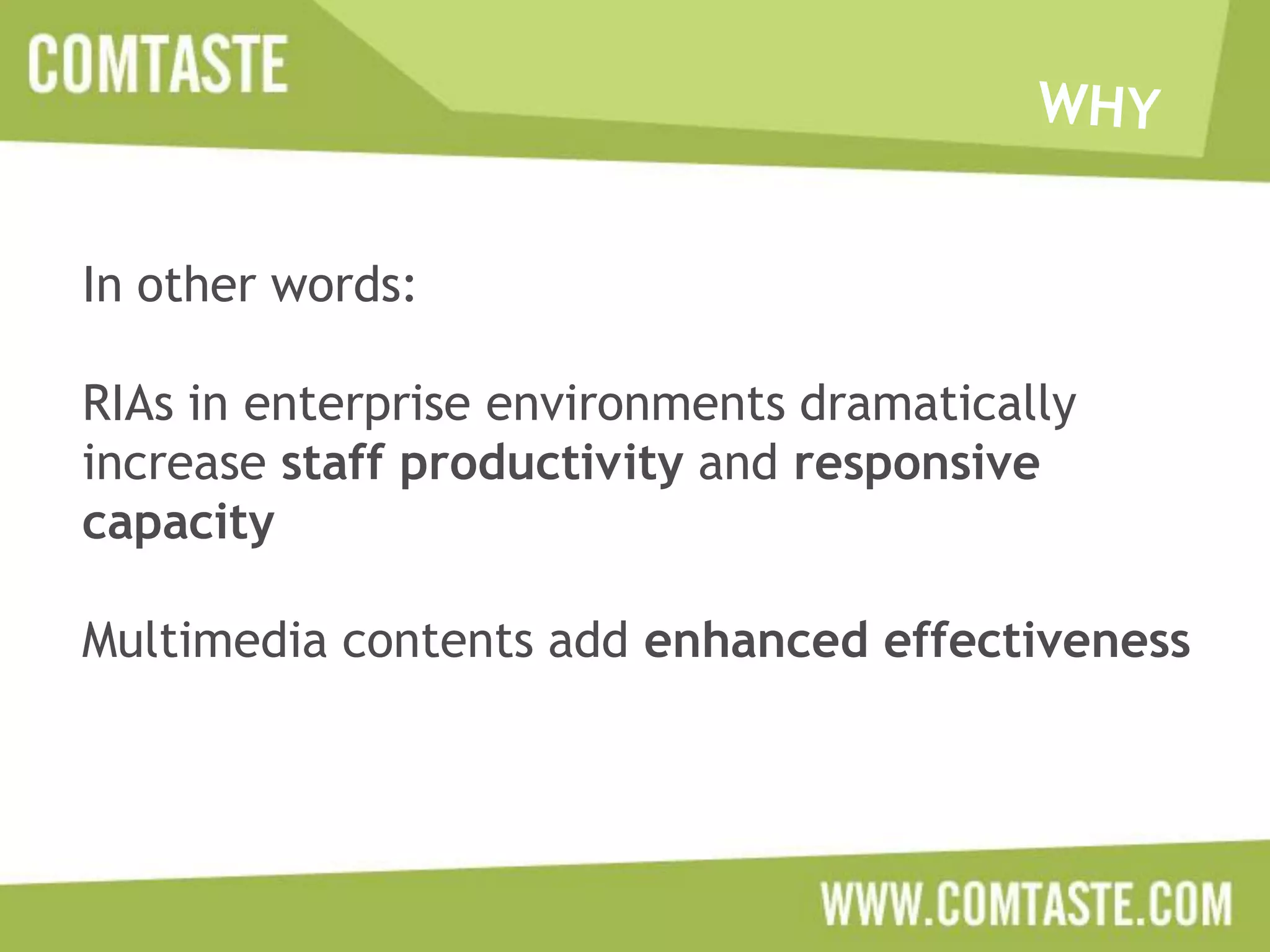 COMTASTE

WHY

In other words:

RIAs in enterprise environments dramatically increase staff productivity and responsive capacity

Multimedia contents add enhanced effectiveness

WWW.COMTASTE.COM